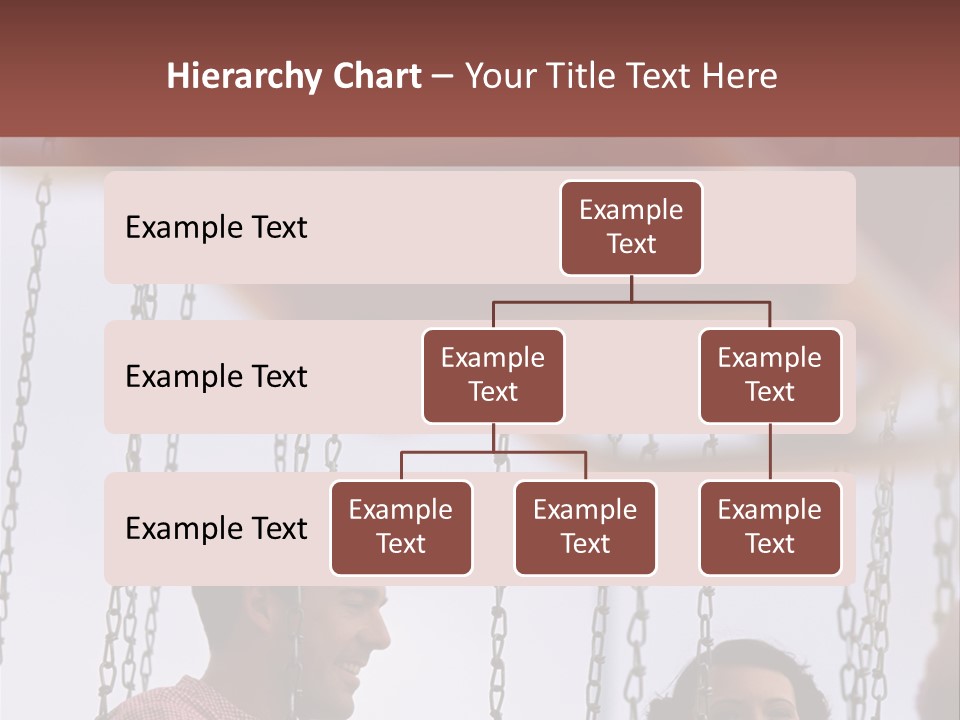 Hierarchy Chart – Your Title Text Here

Example Text

Example Text

Example Text

Example Text

Example Text

Example Text

Example Text

Example Text

Example Text